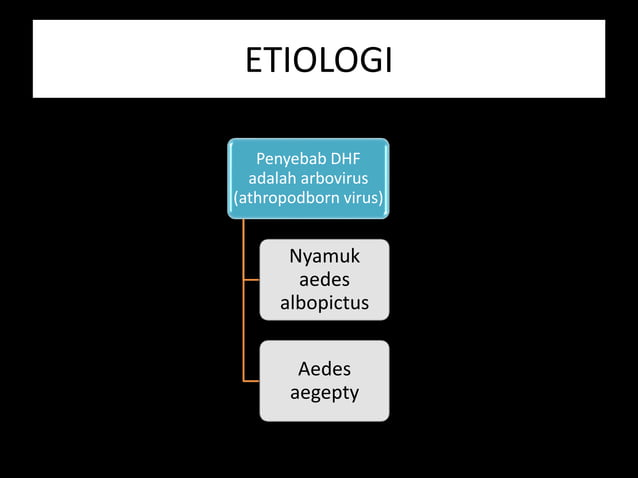 ETIOLOGI

Penyebab DHF adalah arbovirus (athropodborn virus)

Nyamuk aedes albopictus

Aedes aegepty